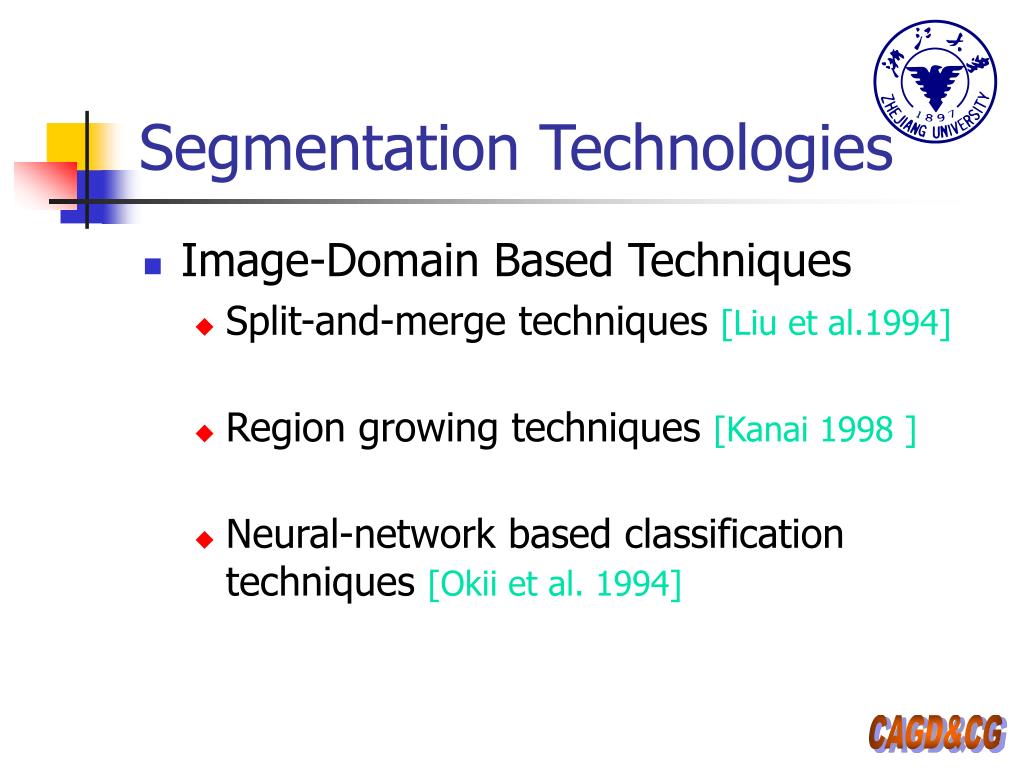 浙江大学
1897
ZHEJIANG UNIVERSITY

Segmentation Technologies

Image-Domain Based Techniques

Split-and-merge techniques [Liu et al.1994]

Region growing techniques [Kanai 1998 ]

Neural-network based classification techniques [Okii et al. 1994]

CAGD&CG